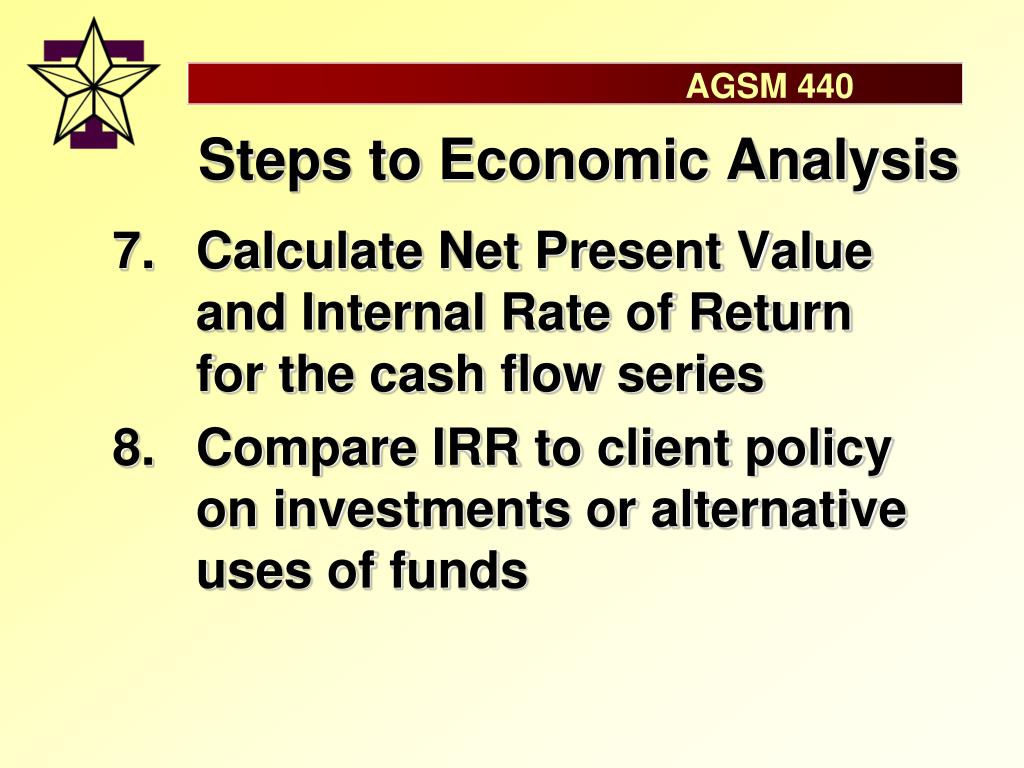 AGSM 440

Steps to Economic Analysis

7. Calculate Net Present Value and Internal Rate of Return for the cash flow series

8. Compare IRR to client policy on investments or alternative uses of funds